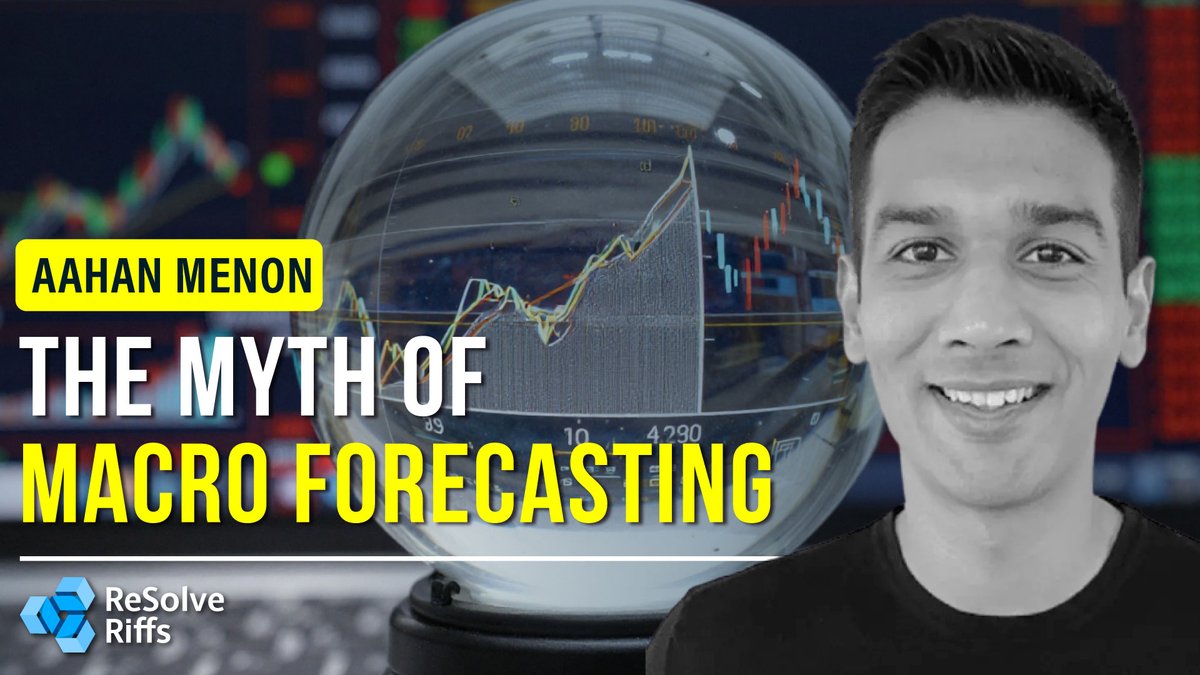 AAHAN MENON

THE MYTH OF
MACRO FORECASTING

ReSolve
Riffs